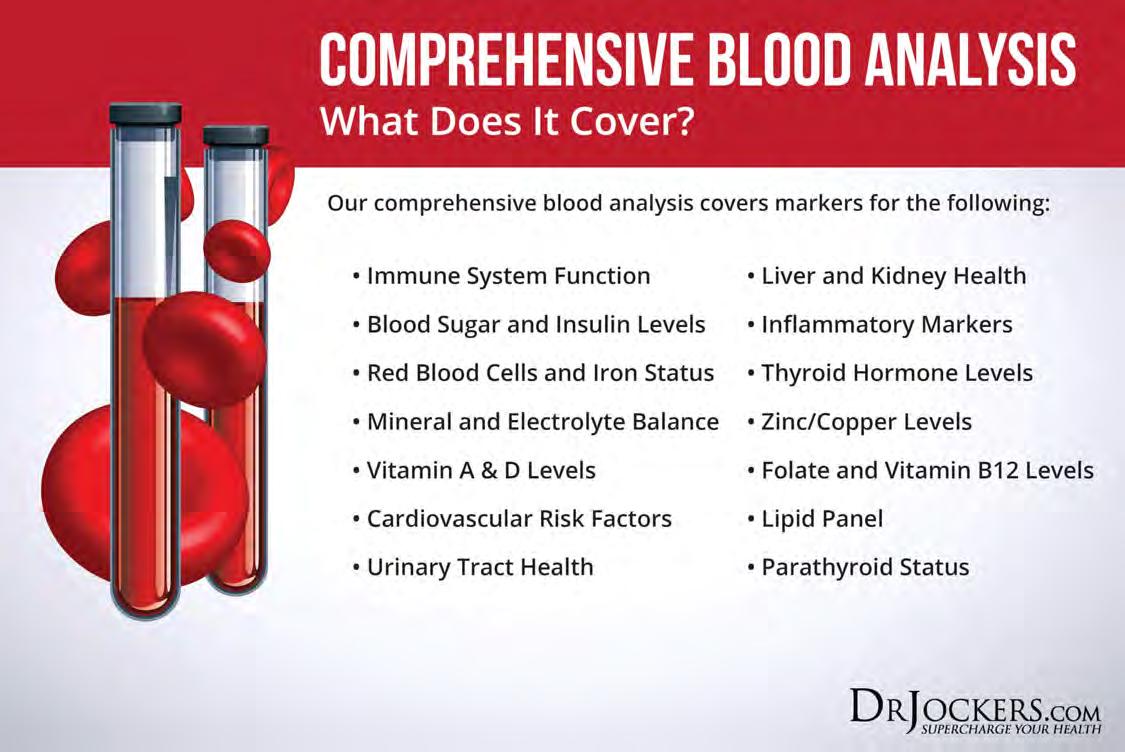 COMPREHENSIVE BLOOD ANALYSIS
What Does It Cover?

Our comprehensive blood analysis covers markers for the following:

• Immune System Function
• Blood Sugar and Insulin Levels
• Red Blood Cells and Iron Status
• Mineral and Electrolyte Balance
• Vitamin A & D Levels
• Cardiovascular Risk Factors
• Urinary Tract Health

• Liver and Kidney Health
• Inflammatory Markers
• Thyroid Hormone Levels
• Zinc/Copper Levels
• Folate and Vitamin B12 Levels
• Lipid Panel
• Parathyroid Status

DRJOCKERS.COM
SUPERCHARGE YOUR HEALTH